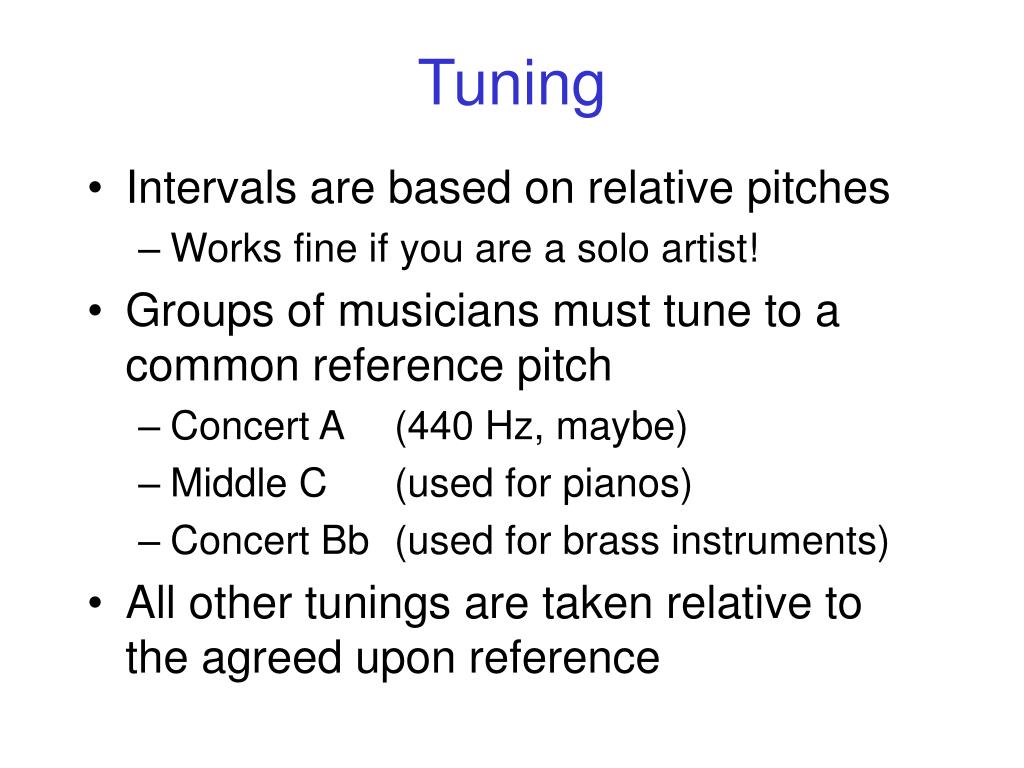 Tuning

• Intervals are based on relative pitches
– Works fine if you are a solo artist!
• Groups of musicians must tune to a common reference pitch
– Concert A (440 Hz, maybe)
– Middle C (used for pianos)
– Concert Bb (used for brass instruments)
• All other tunings are taken relative to the agreed upon reference